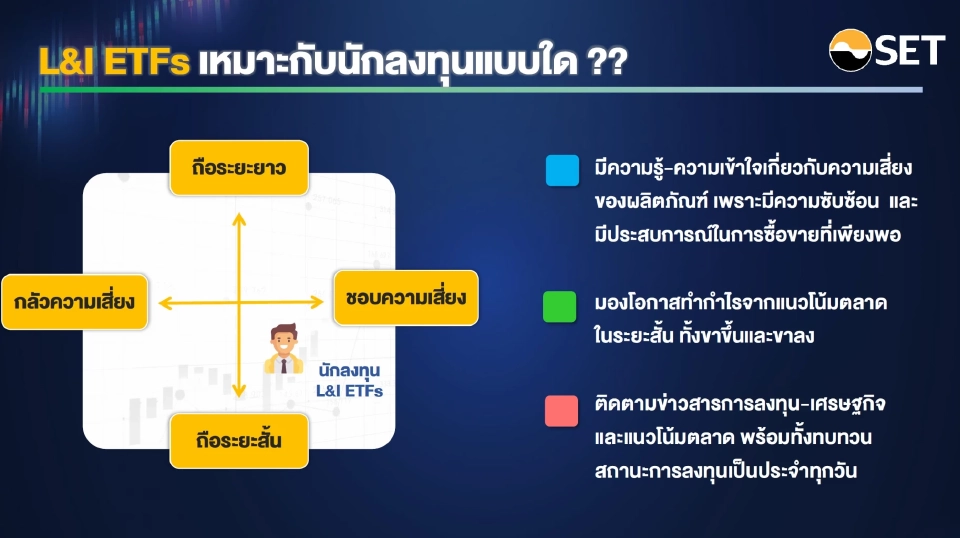 L&I ETFs เหมาะกับนักลงทุนแบบใด ??

SET

ถือระยะยาว

กลัวความเสี่ยง

ชอบความเสี่ยง

นักลงทุน L&I ETFs

ถือระยะสั้น

มีความรู้-ความเข้าใจเกี่ยวกับความเสี่ยงของผลิตภัณฑ์ เพราะมีความซับซ้อน และมีประสบการณ์ในการซื้อขายที่เพียงพอ

มองโอกาสทำกำไรจากแนวโน้มตลาดในระยะสั้น ทั้งขาขึ้นและขาลง

ติดตามข่าวสารการลงทุน-เศรษฐกิจและแนวโน้มตลาด พร้อมทั้งทบทวนสถานะการลงทุนเป็นประจำทุกวัน